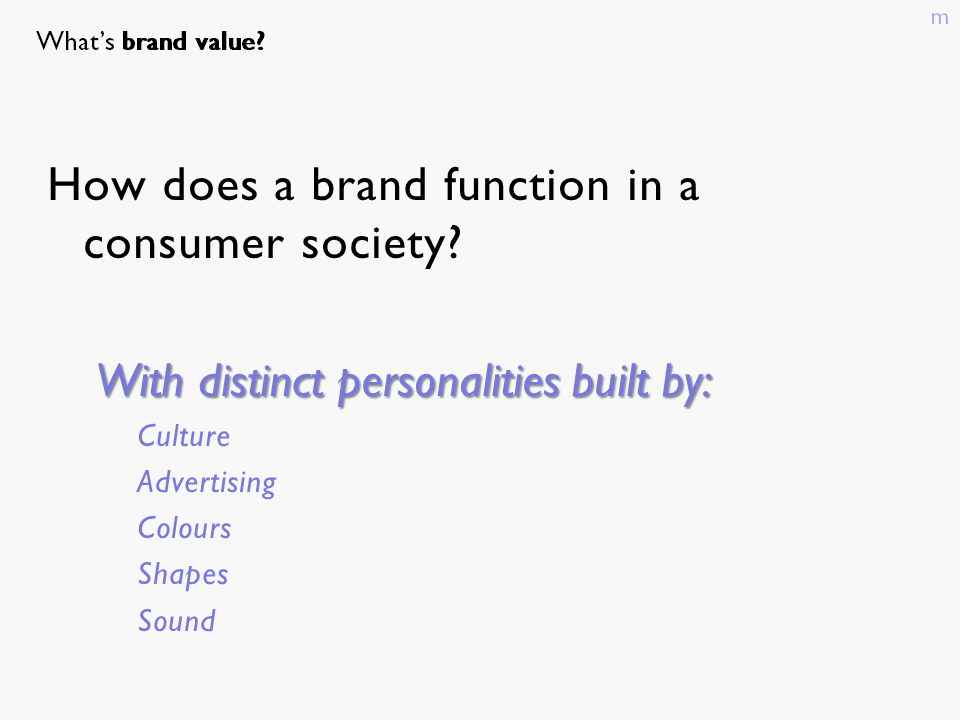 What's brand value?

m

How does a brand function in a consumer society?

With distinct personalities built by:

Culture

Advertising

Colours

Shapes

Sound